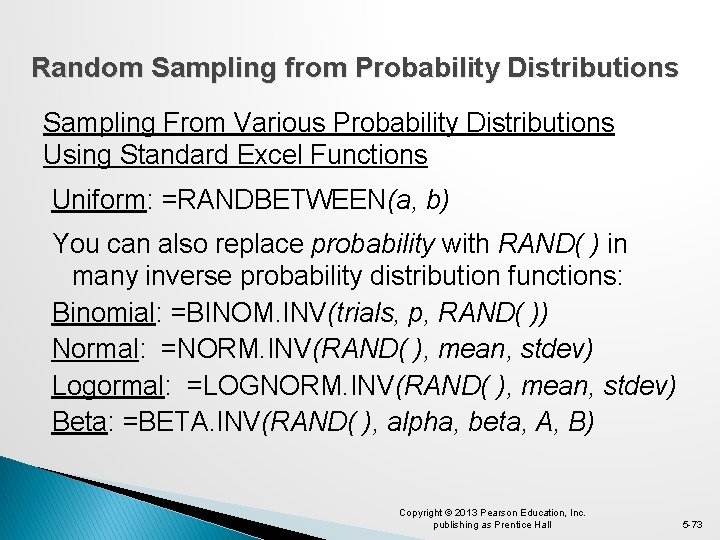 Random Sampling from Probability Distributions

Sampling From Various Probability Distributions Using Standard Excel Functions

Uniform: =RANDBETWEEN(a, b)

You can also replace probability with RAND( ) in many inverse probability distribution functions:

Binomial: =BINOM.INV(trials, p, RAND( ))

Normal: =NORM.INV(RAND( ), mean, stdev)

Logormal: =LOGNORM.INV(RAND( ), mean, stdev)

Beta: =BETA.INV(RAND( ), alpha, beta, A, B)

Copyright © 2013 Pearson Education, Inc. publishing as Prentice Hall

5-73